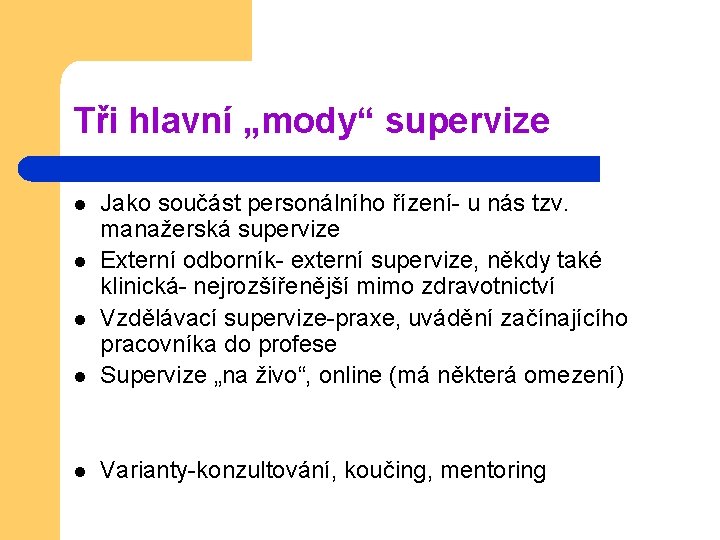 Tři hlavní „mody“ supervize

- Jako součást personálního řízení- u nás tzv. manažerská supervize
- Externí odborník- externí supervize, někdy také klinická- nejrozšířenější mimo zdravotnictví
- Vzdělávací supervize-praxe, uvádění začínajícího pracovníka do profese
- Supervize „na živo“, online (má některá omezení)

- Varianty-konzultování, koučing, mentoring